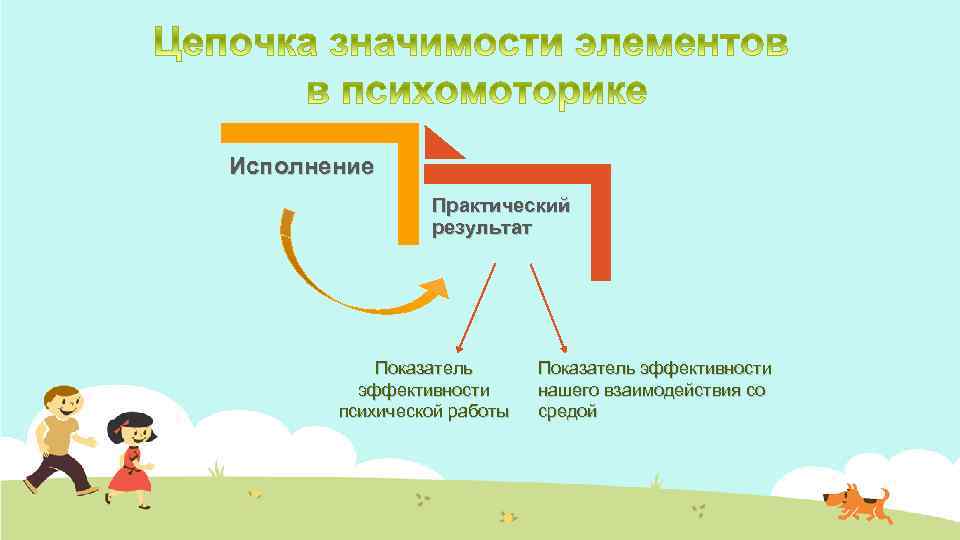 Цепочка значимости элементов в психомоторике

Исполнение

Практический результат

Показатель эффективности психической работы

Показатель эффективности нашего взаимодействия со средой